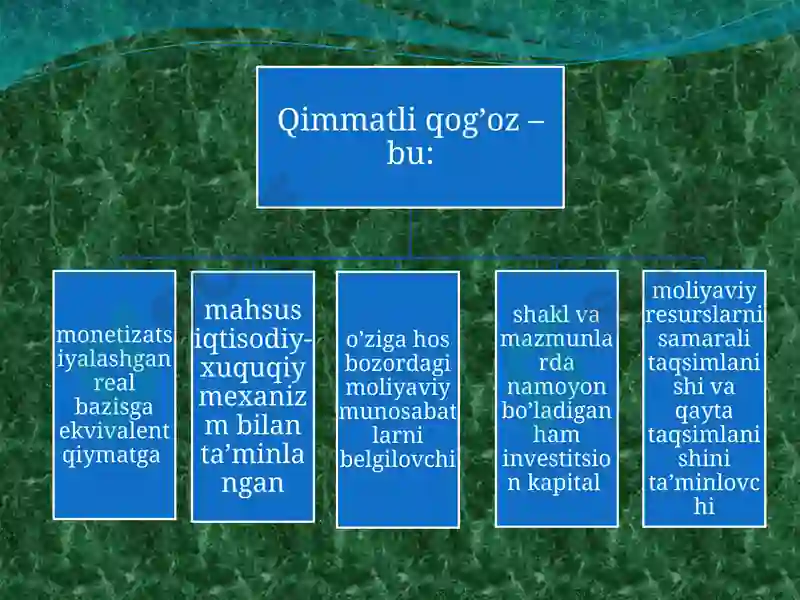 Qimmatli qog’oz – bu:

monetizatsiyalashgan real bazisga ekvivalent qiymatga

mahsus iqtisodiy-xuquqiy mexanizm bilan ta’minlangan

o’ziga hos bozordagi moliyaviy munosabatlarni belgilovchi

shakl va mazmunlarda namoyon bo’ladigan ham investitsion kapital

moliyaviy resurslarni samarali taqsimlanishi va qayta taqsimlanishini ta’minlovchi